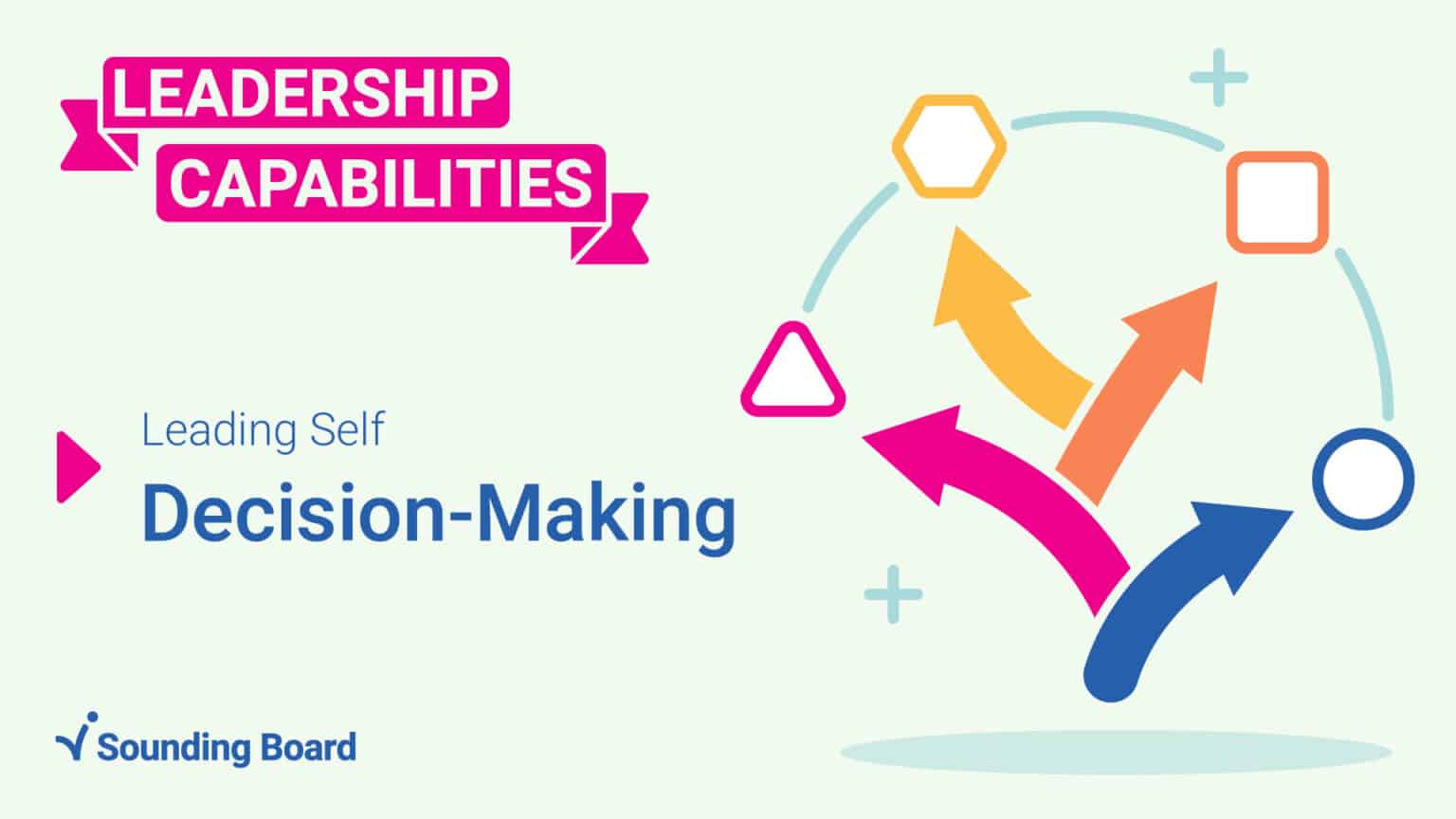 LEADERSHIP CAPABILITIES

Leading Self

Decision-Making

Sounding Board